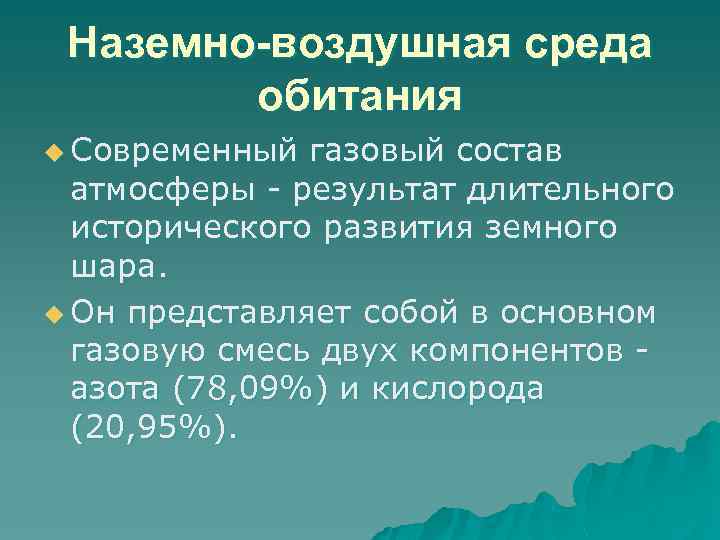 Наземно-воздушная среда обитания

Современный газовый состав атмосферы - результат длительного исторического развития земного шара.

Он представляет собой в основном газовую смесь двух компонентов - азота (78,09%) и кислорода (20,95%).